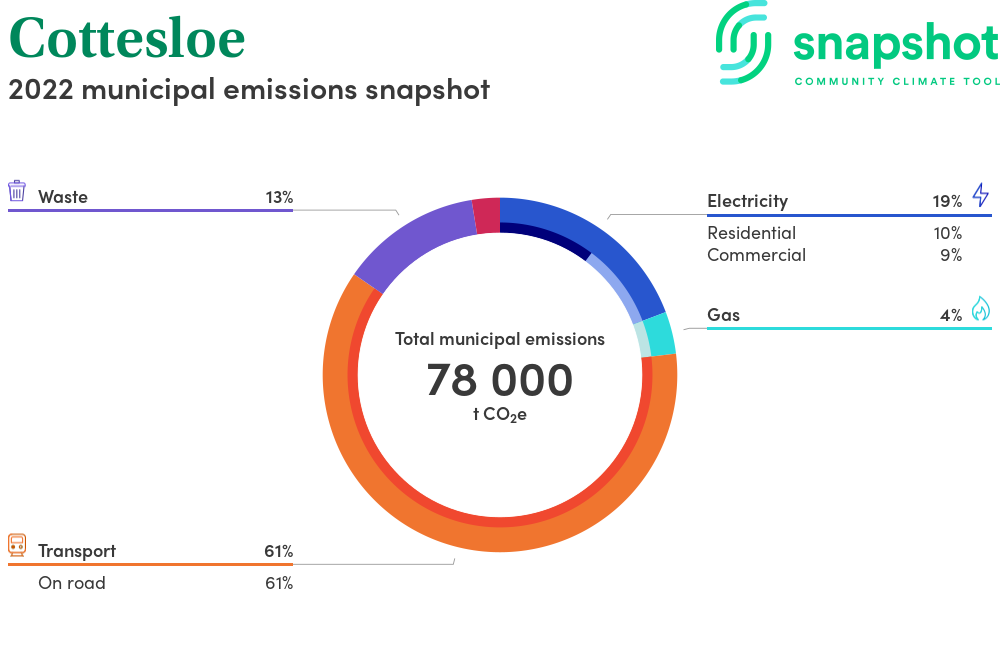 Cottesloe
2022 municipal emissions snapshot

snapshot
COMMUNITY CLIMATE TOOL

Waste 13%

Electricity 19%
Residential 10%
Commercial 9%

Gas 4%

Total municipal emissions
78 000
t $CO_2e$

Transport 61%
On road 61%